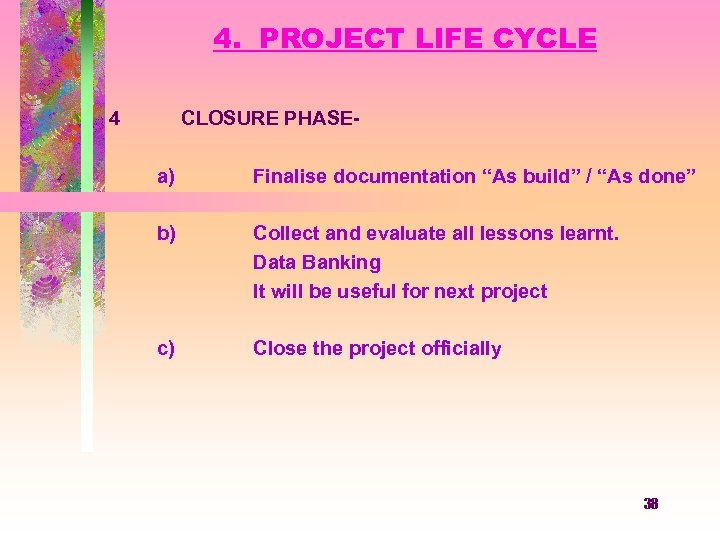 4. PROJECT LIFE CYCLE

4 CLOSURE PHASE-

a) Finalise documentation “As build” / “As done”

b) Collect and evaluate all lessons learnt.
Data Banking
It will be useful for next project

c) Close the project officially

38